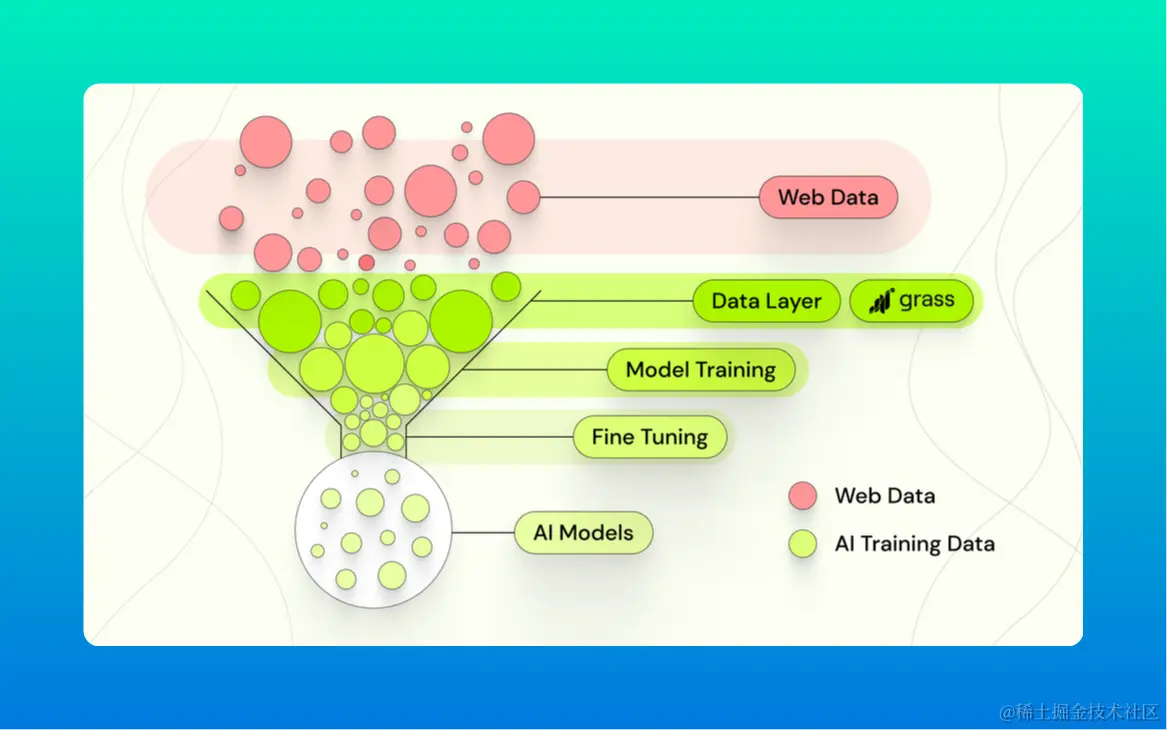 Web Data

Data Layer

grass

Model Training

Fine Tuning

AI Models

Web Data

AI Training Data

@稀土掘金技术社区